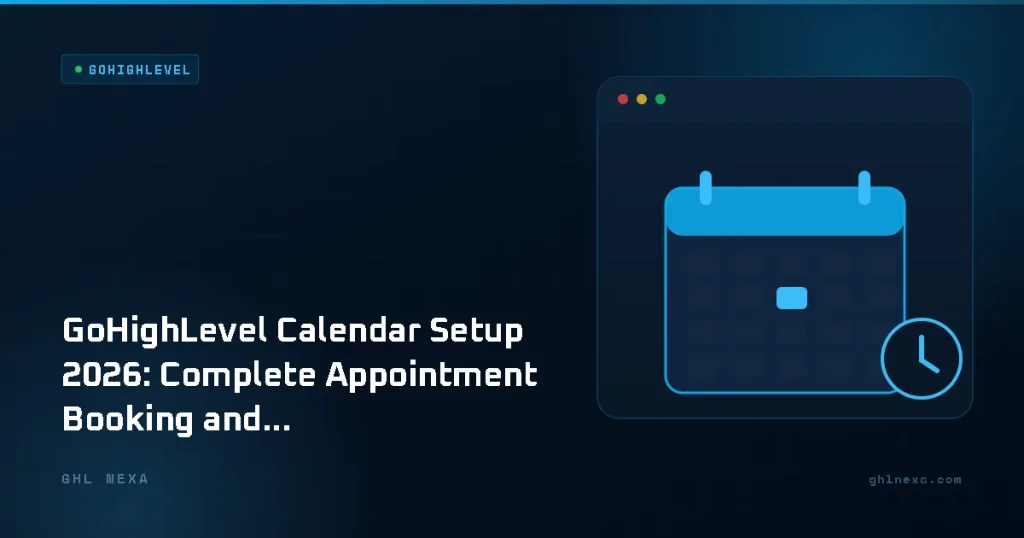 GOHIGHLEVEL

GoHighLevel Calendar Setup 2026: Complete Appointment Booking and...

GHL NEXA

ghlnexa.com